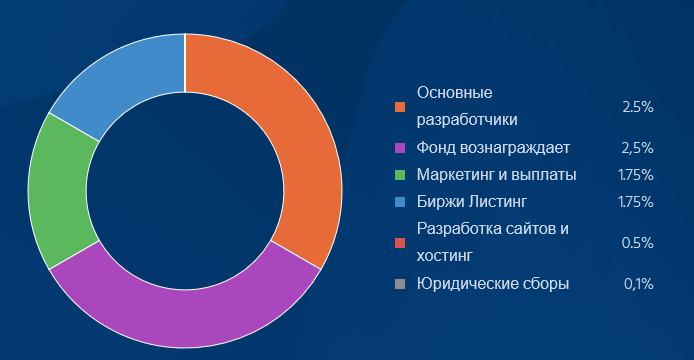 Основные разработчики 2.5%
Фонд вознаграждает 2,5%
Маркетинг и выплаты 1.75%
Биржи Листинг 1.75%
Разработка сайтов и хостинг 0.5%
Юридические сборы 0,1%